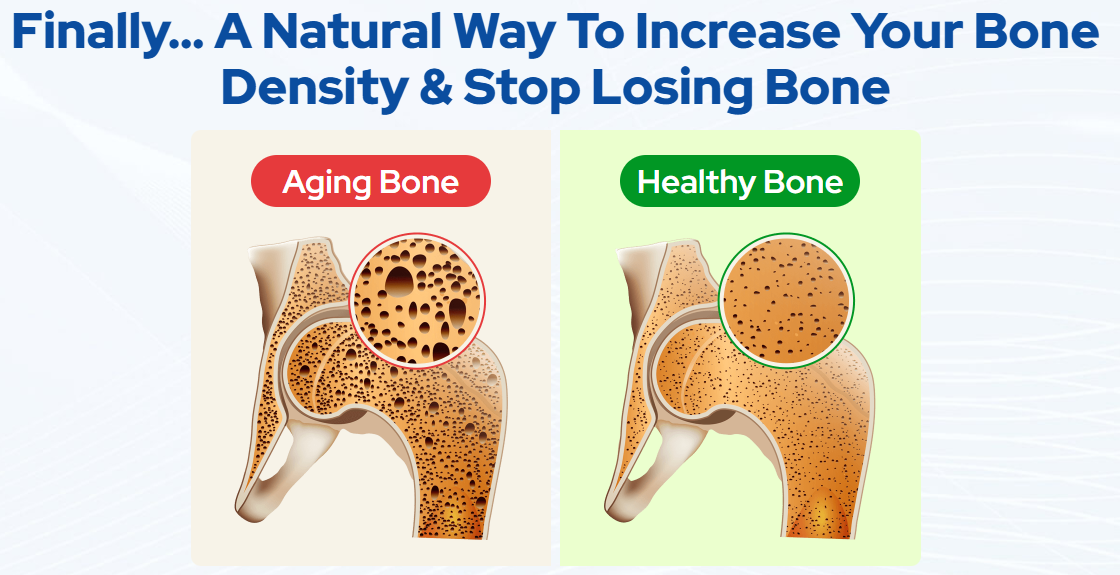 Finally... A Natural Way To Increase Your Bone Density & Stop Losing Bone

Aging Bone

Healthy Bone